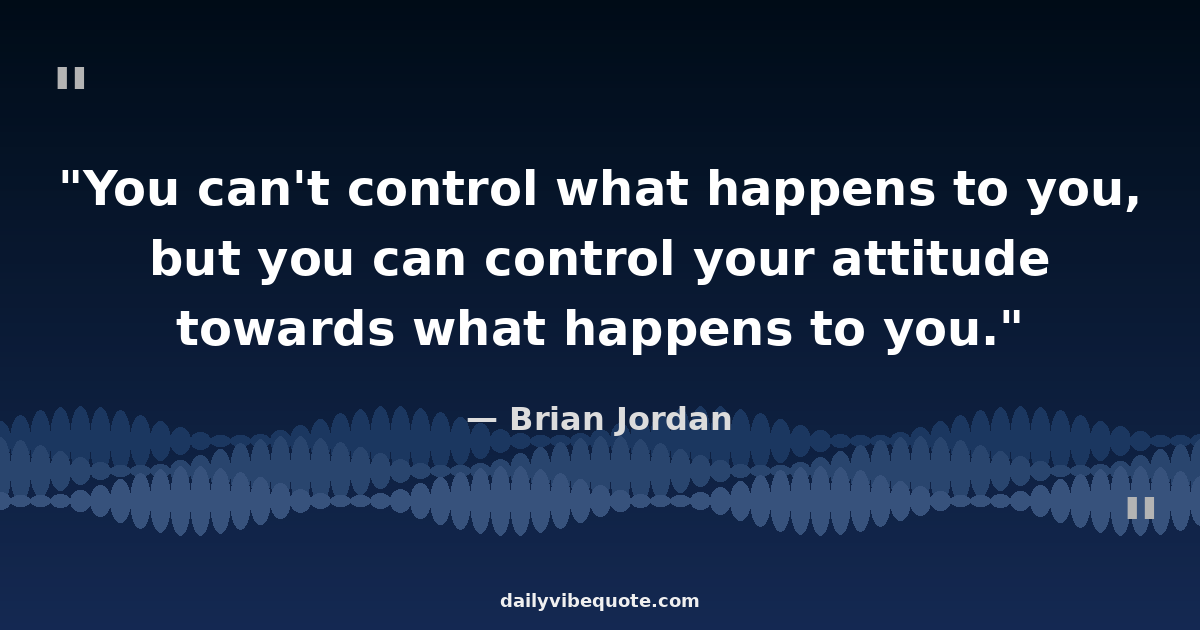 "

"You can't control what happens to you, but you can control your attitude towards what happens to you."

— Brian Jordan

"

dailyvibequote.com